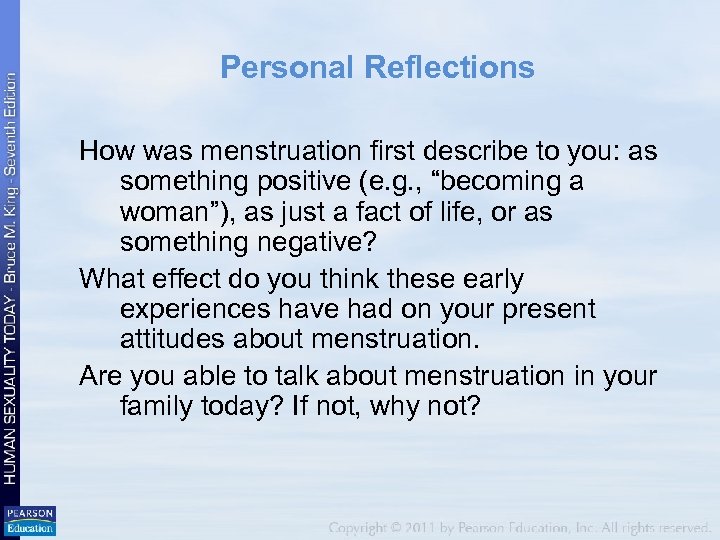 HUMAN SEXUALITY TODAY - Bruce M. King - Seventh Edition

Personal Reflections

How was menstruation first describe to you: as something positive (e.g., “becoming a woman”), as just a fact of life, or as something negative?

What effect do you think these early experiences have had on your present attitudes about menstruation.

Are you able to talk about menstruation in your family today? If not, why not?

PEARSON Education

Copyright © 2011 by Pearson Education, Inc. All rights reserved.